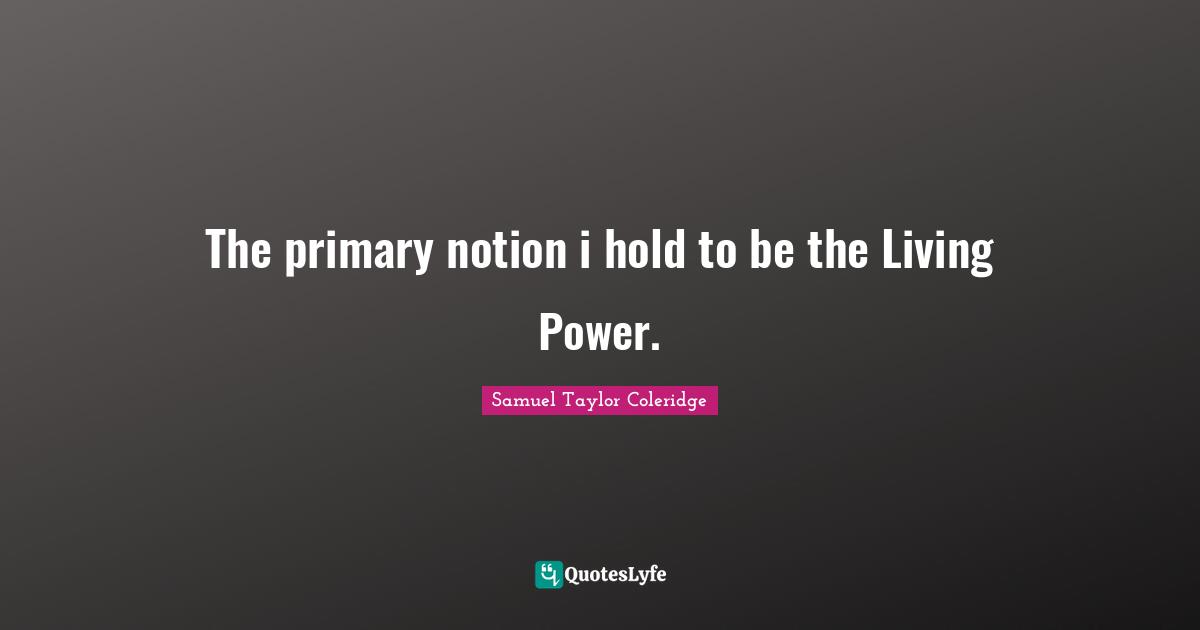 The primary notion i hold to be the Living Power.

Samuel Taylor Coleridge

QuotesLyfe